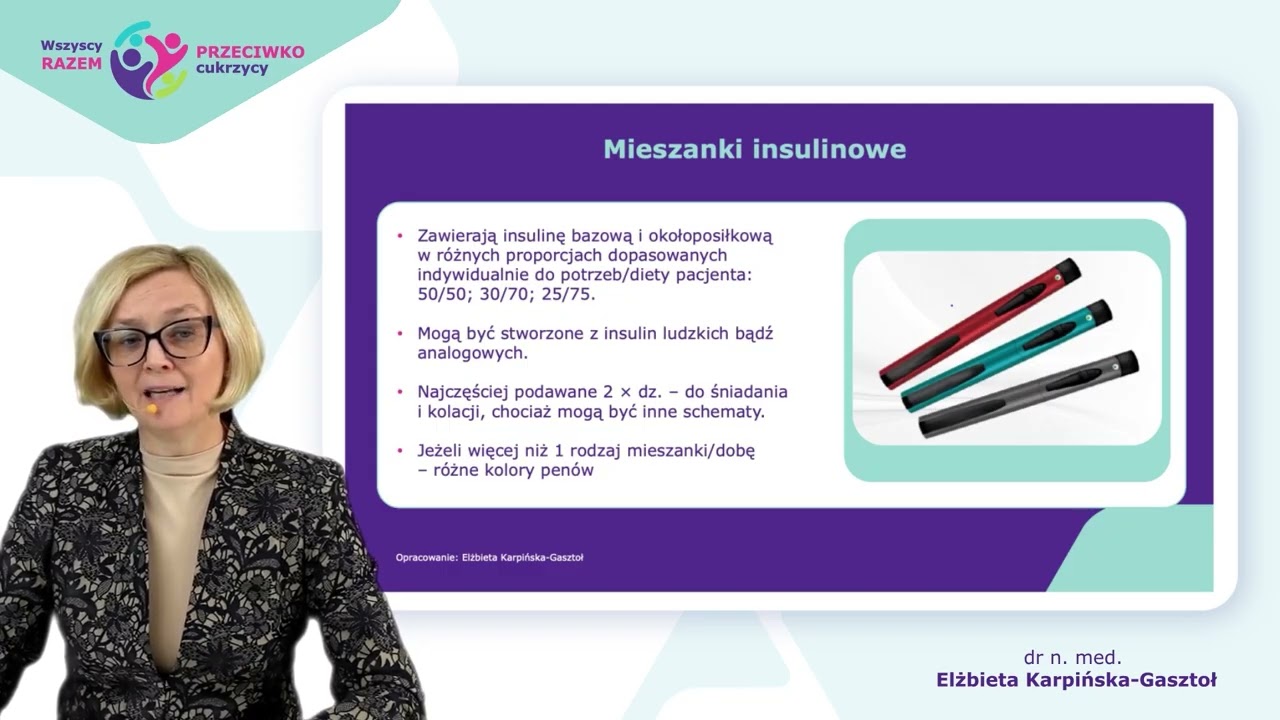 Wszyscy RAZEM PRZECIWKO cukrzycy

Mieszanki insulinowe

• Zawierają insulinę bazową i okołoposiłkową w różnych proporcjach dopasowanych indywidualnie do potrzeb/diety pacjenta: 50/50; 30/70; 25/75.

• Mogą być stworzone z insulin ludzkich bądź analogowych.

• Najczęściej podawane 2 × dz. – do śniadania i kolacji, chociaż mogą być inne schematy.

• Jeżeli więcej niż 1 rodzaj mieszanki/dobę – różne kolory penów

Opracowanie: Elżbieta Karpińska-Gasztoł

dr n. med.
Elżbieta Karpińska-Gasztoł